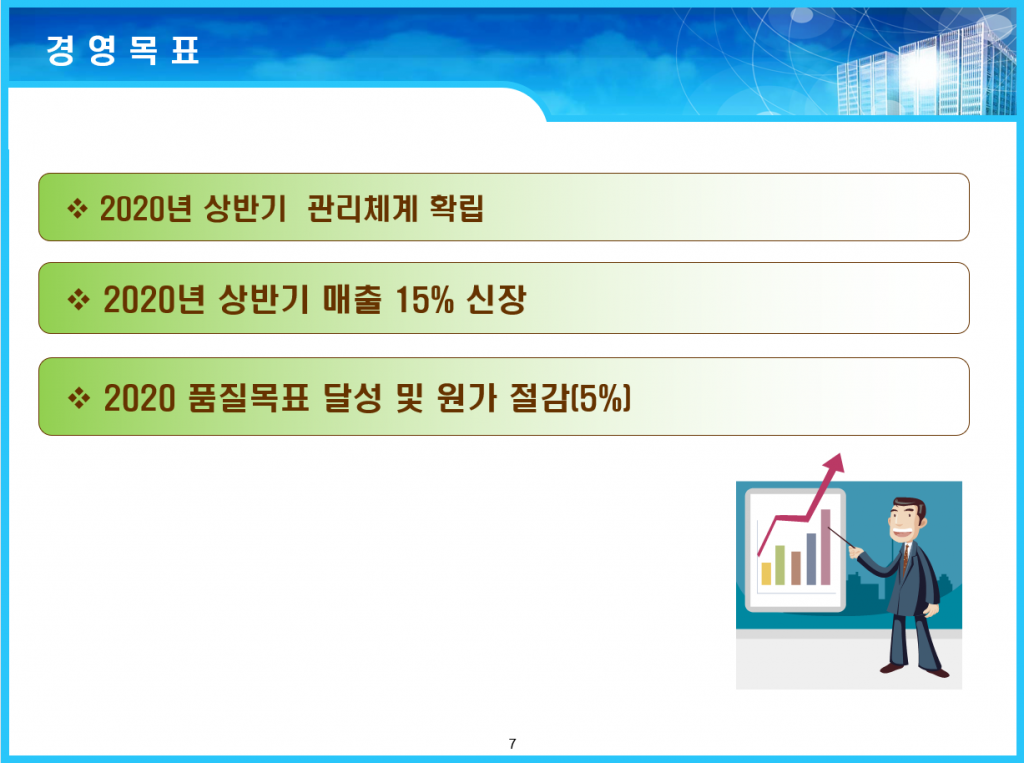 경 영 목 표

❖ 2020년 상반기  관리체계 확립

❖ 2020년 상반기 매출 15% 신장

❖ 2020 품질목표 달성 및 원가 절감(5%)

7